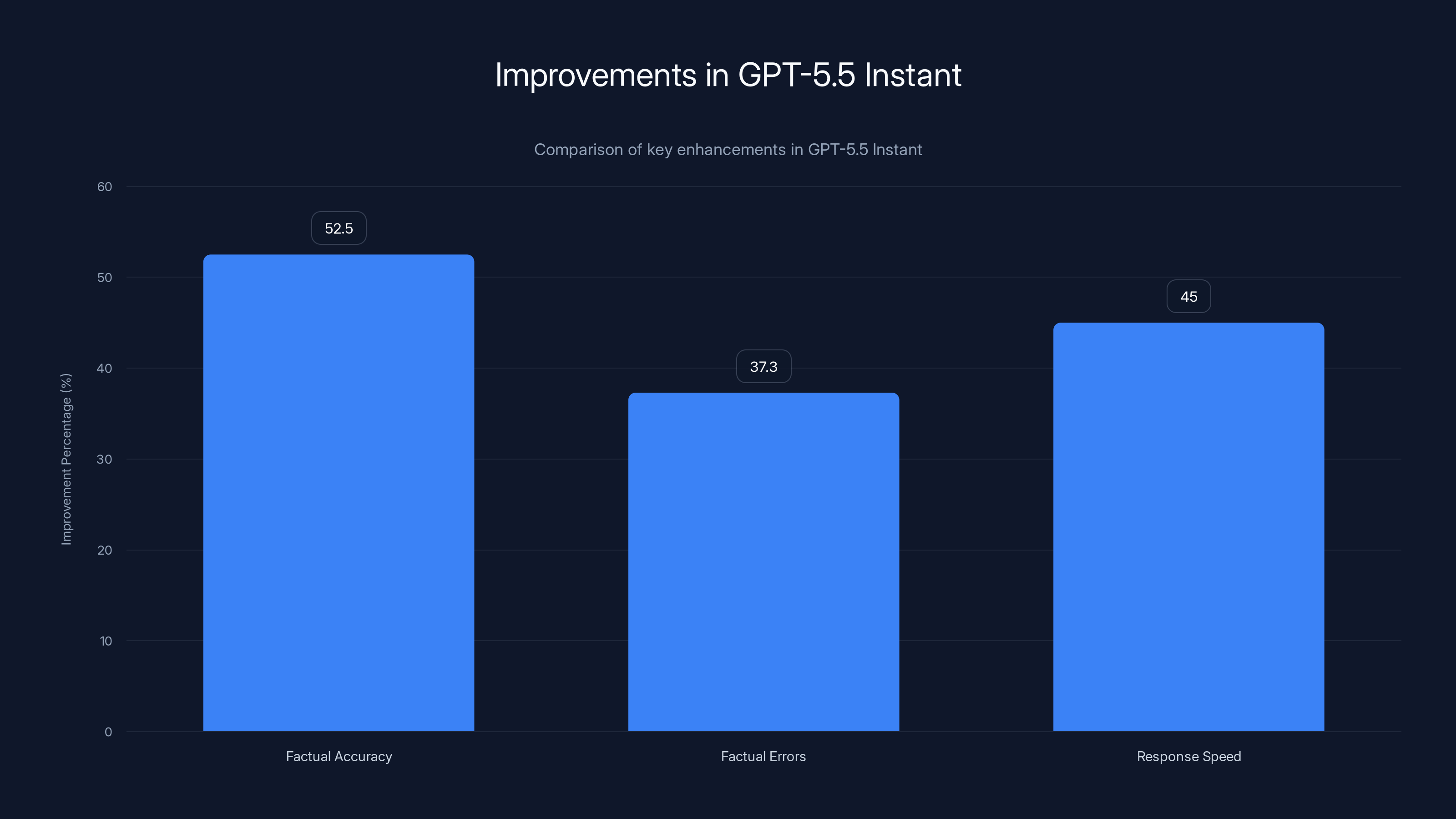 Improvements in GPT-5.5 Instant

Comparison of key enhancements in GPT-5.5 Instant

Improvement Percentage (%)

60
50
40
30
20
10
0

52.5
37.3
45

Factual Accuracy
Factual Errors
Response Speed